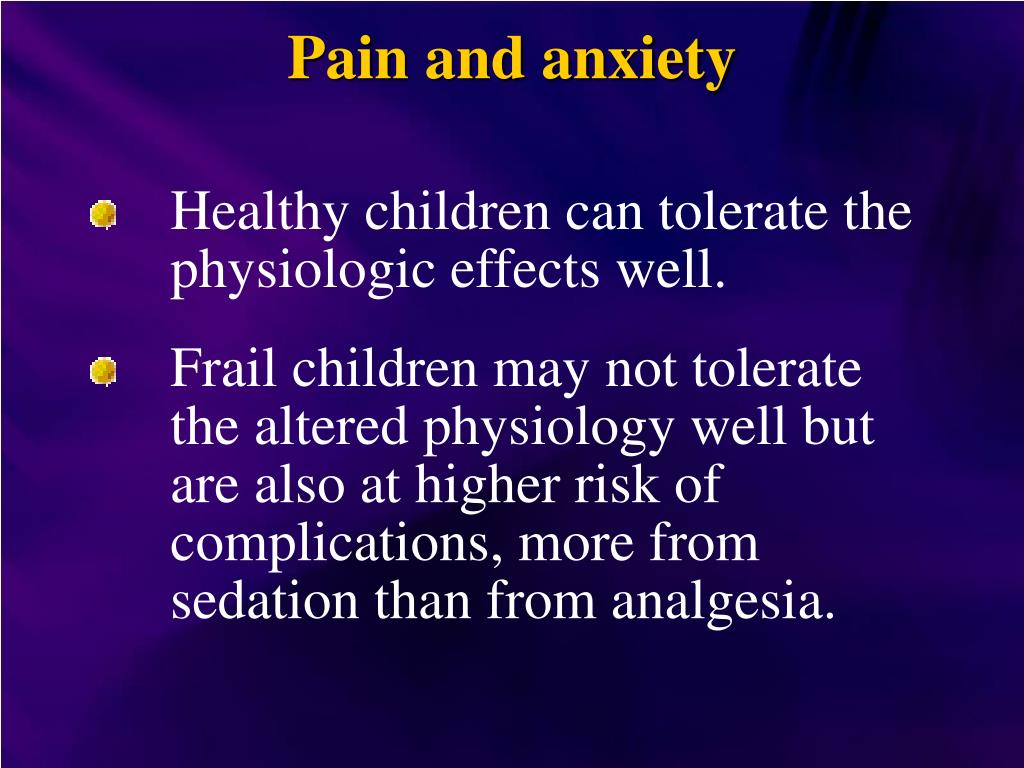 Pain and anxiety

Healthy children can tolerate the physiologic effects well.

Frail children may not tolerate the altered physiology well but are also at higher risk of complications, more from sedation than from analgesia.